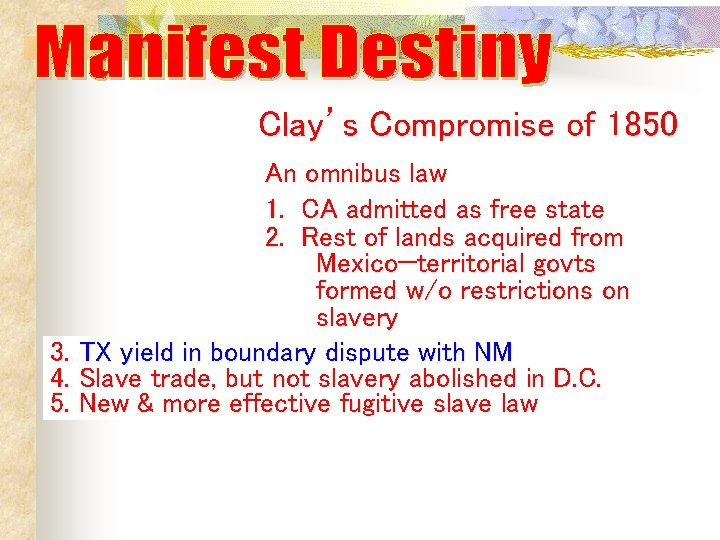 Manifest Destiny

Clay's Compromise of 1850

An omnibus law

1. CA admitted as free state
2. Rest of lands acquired from Mexico—territorial govts formed w/o restrictions on slavery
3. TX yield in boundary dispute with NM
4. Slave trade, but not slavery abolished in D.C.
5. New & more effective fugitive slave law